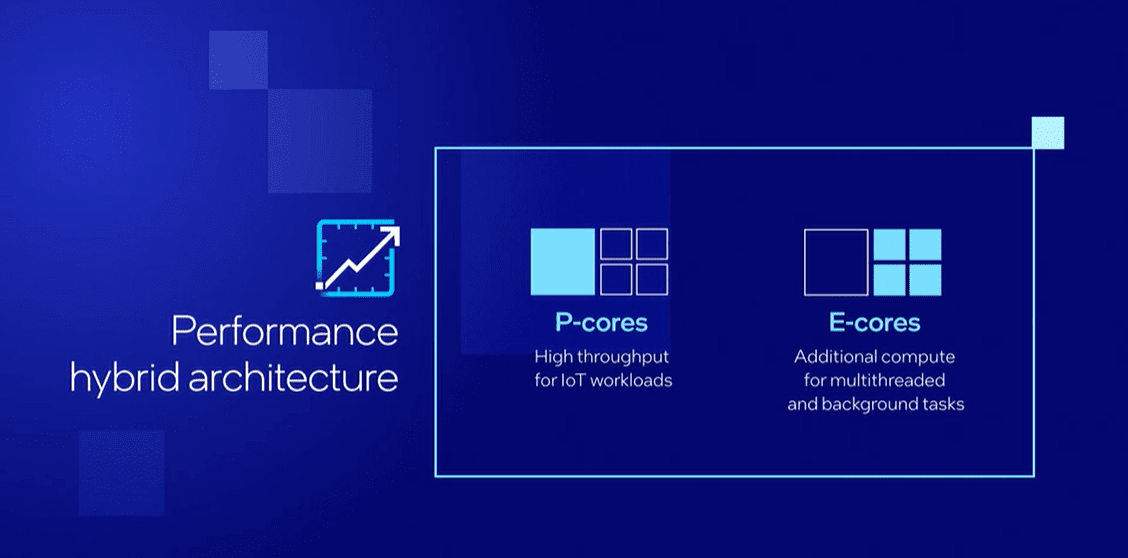 Performance hybrid architecture

P-cores
High throughput for IoT workloads

E-cores
Additional compute for multithreaded and background tasks